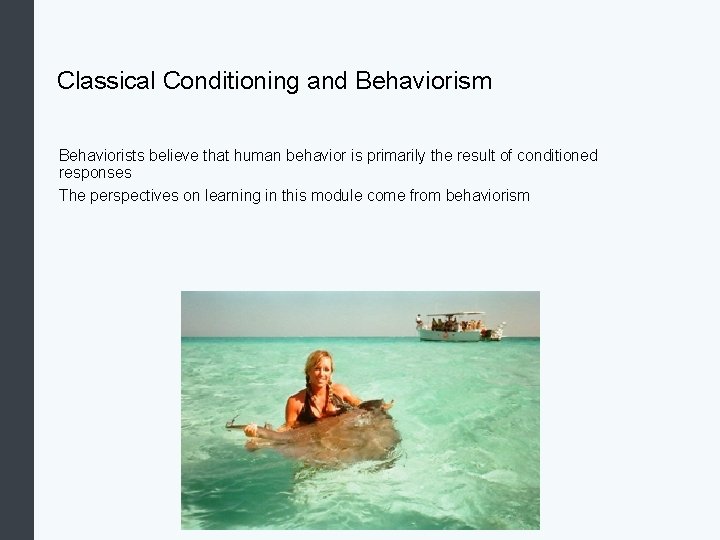 Classical Conditioning and Behaviorism

Behaviorists believe that human behavior is primarily the result of conditioned responses

The perspectives on learning in this module come from behaviorism